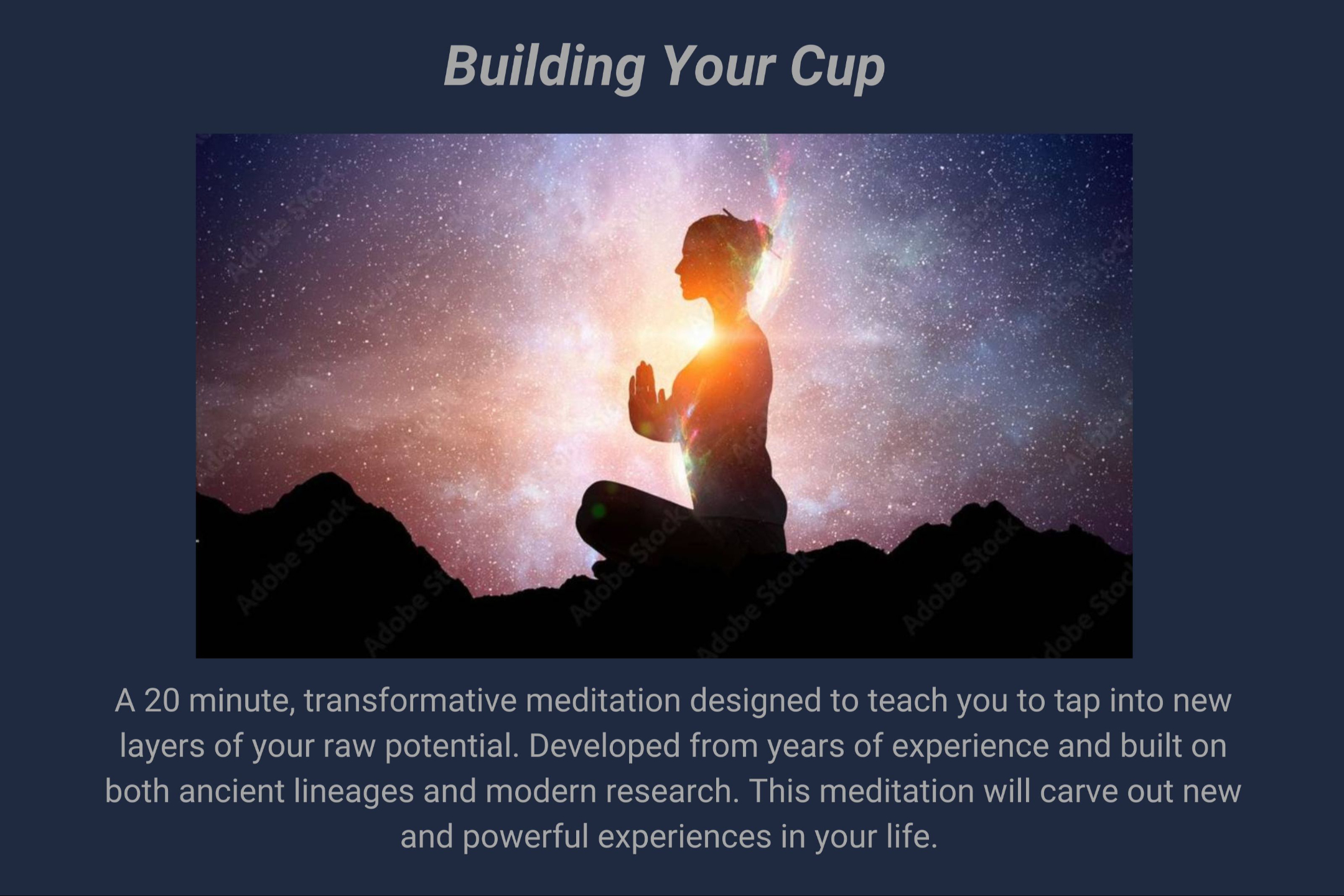 Building Your Cup

Adobe Stock

A 20 minute, transformative meditation designed to teach you to tap into new layers of your raw potential. Developed from years of experience and built on both ancient lineages and modern research. This meditation will carve out new and powerful experiences in your life.